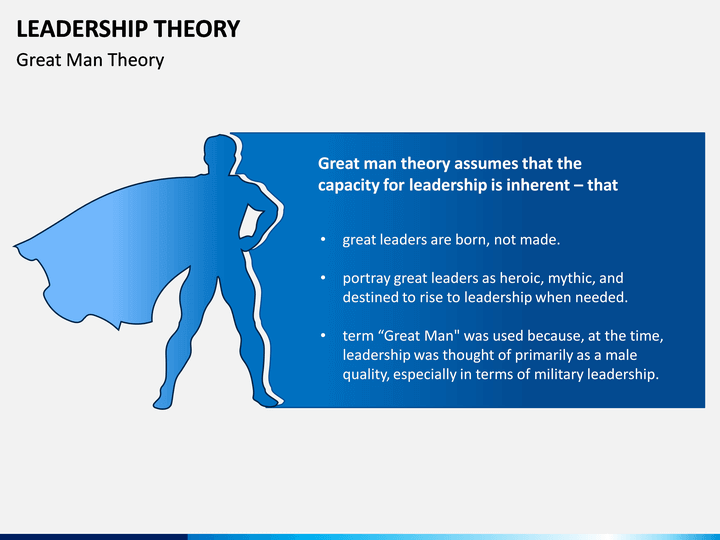 LEADERSHIP THEORY

Great Man Theory

Great man theory assumes that the capacity for leadership is inherent – that

• great leaders are born, not made.

• portray great leaders as heroic, mythic, and destined to rise to leadership when needed.

• term “Great Man" was used because, at the time, leadership was thought of primarily as a male quality, especially in terms of military leadership.